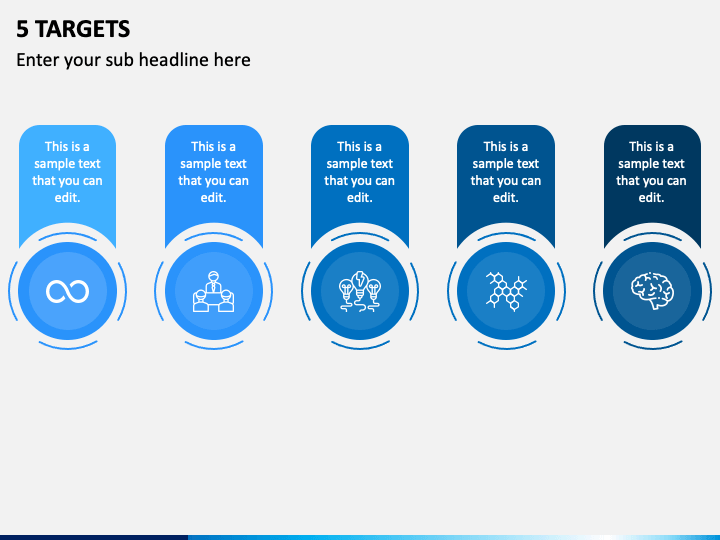 5 TARGETS

Enter your sub headline here

This is a sample text that you can edit.

This is a sample text that you can edit.

This is a sample text that you can edit.

This is a sample text that you can edit.

This is a sample text that you can edit.